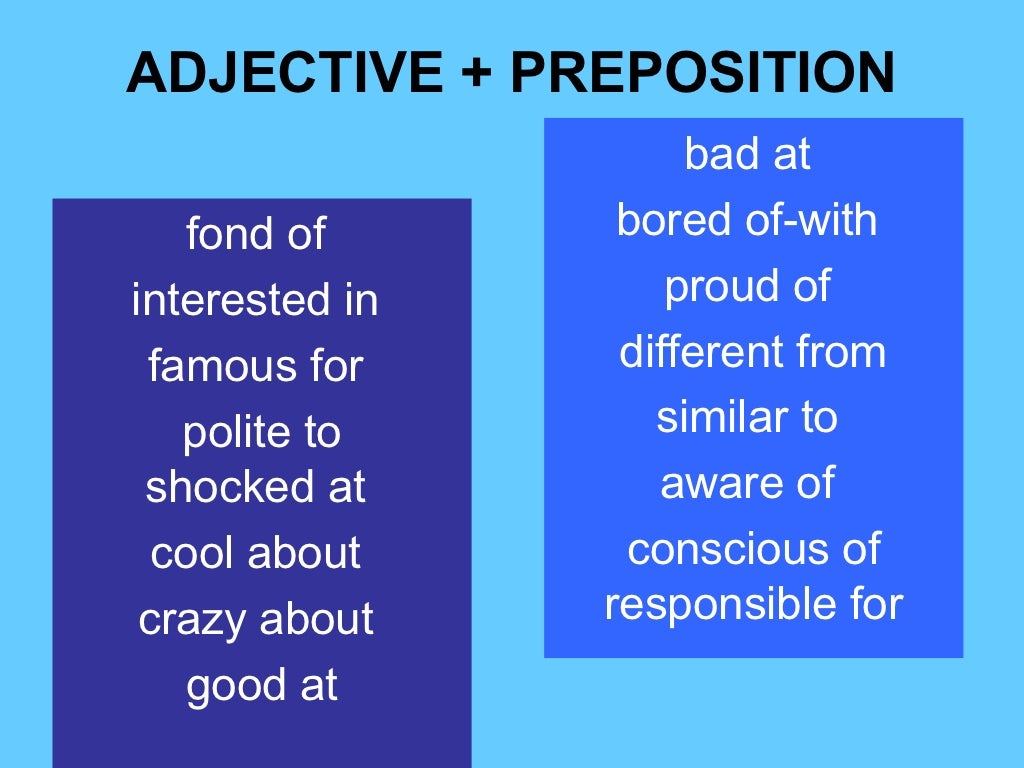 ADJECTIVE + PREPOSITION

fond of
interested in
famous for
polite to
shocked at
cool about
crazy about
good at

bad at
bored of-with
proud of
different from
similar to
aware of
conscious of
responsible for